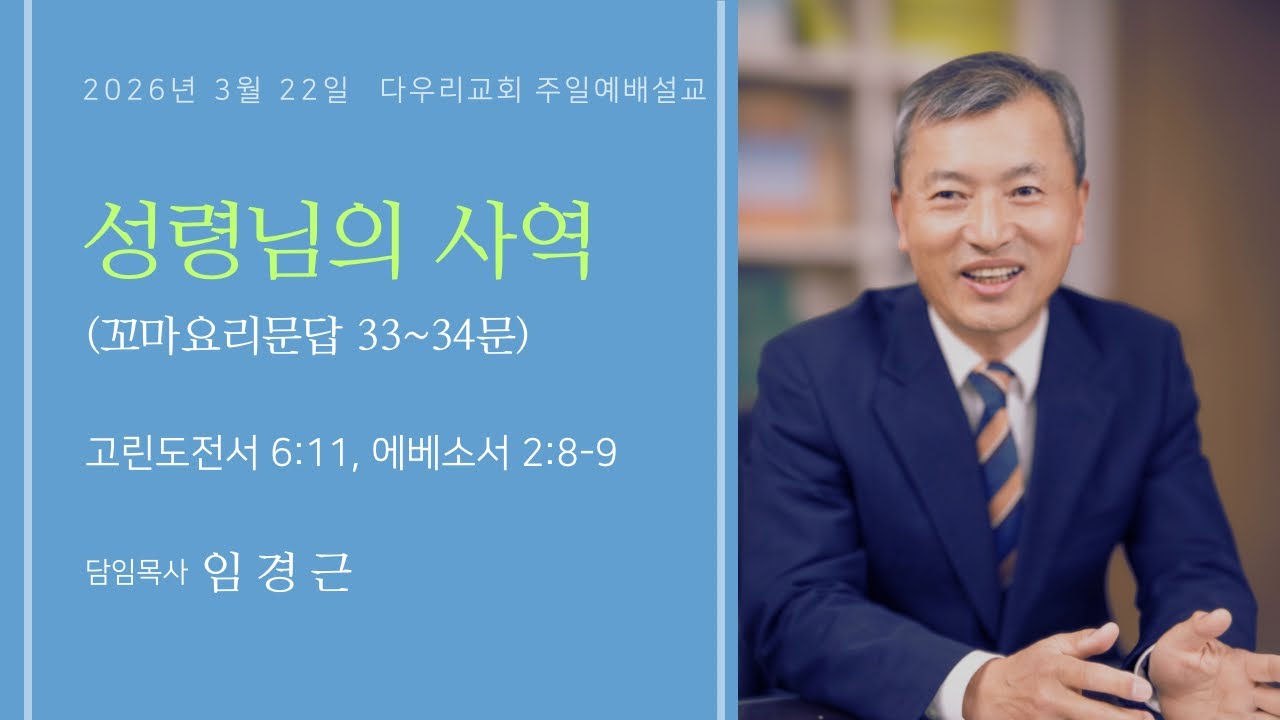 2026년 3월 22일 다우리교회 주일예배설교

성령님의 사역

(꼬마요리문답 33~34문)

고린도전서 6:11, 에베소서 2:8-9

담임목사 임 경 근